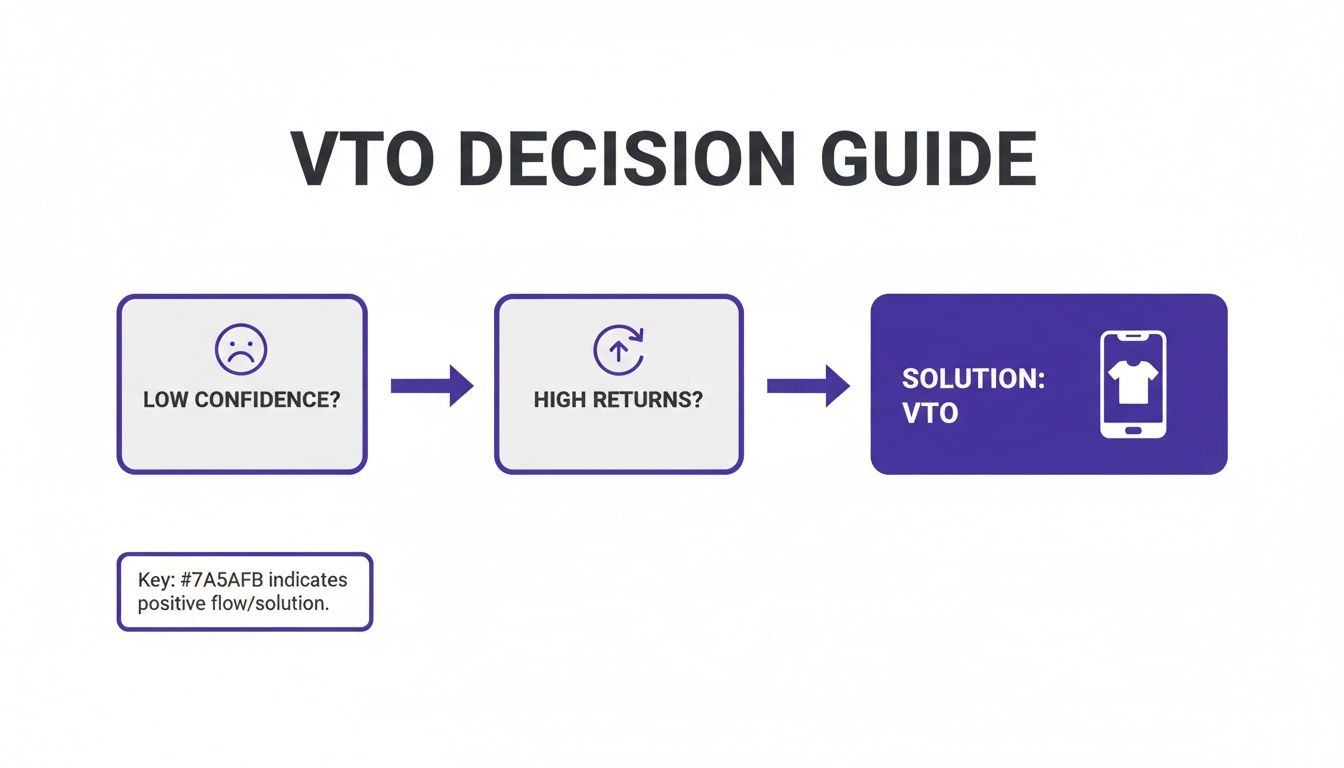 VTO DECISION GUIDE

LOW CONFIDENCE?

HIGH RETURNS?

SOLUTION: VTO

Key: #7A5AFB indicates positive flow/solution.